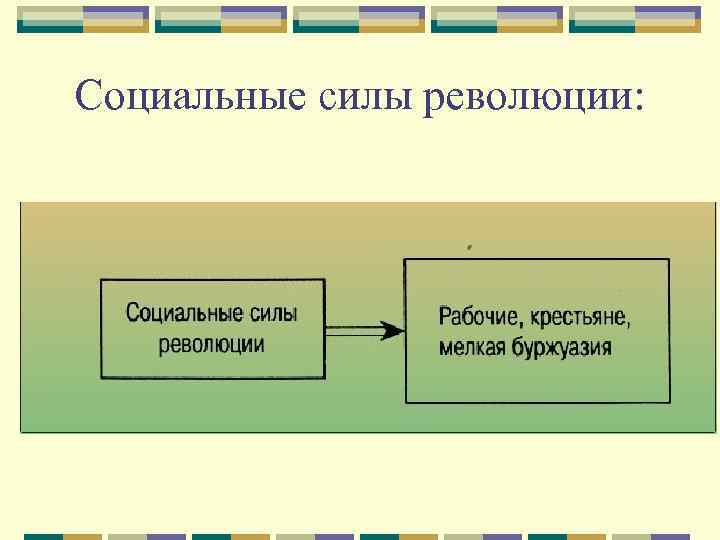 Социальные силы революции:

Социальные силы революции

Рабочие, крестьяне, мелкая буржуазия